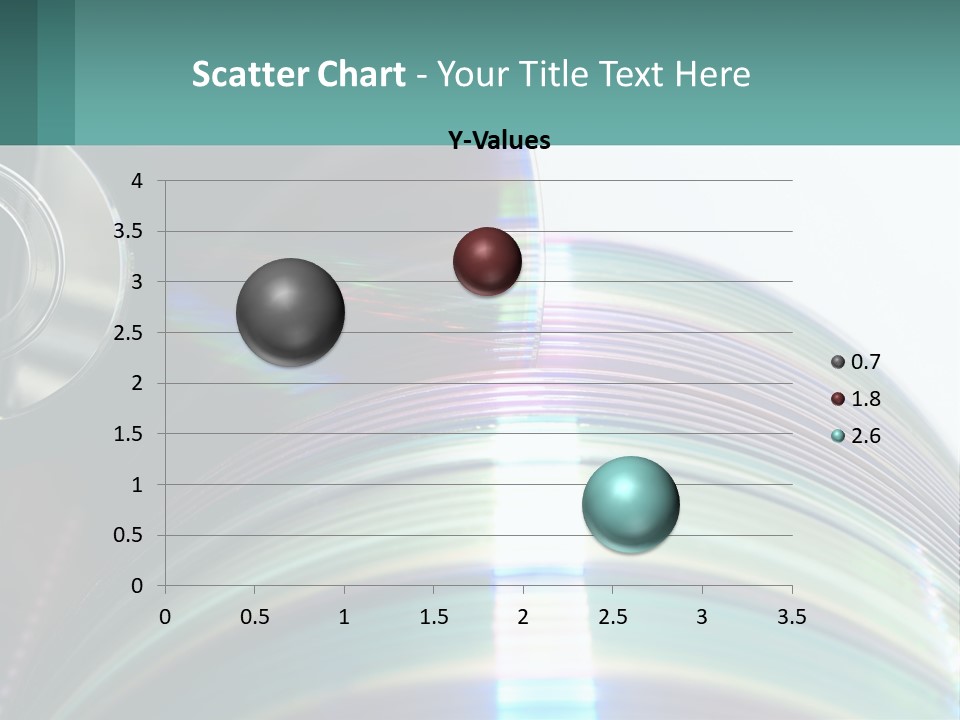 Scatter Chart - Your Title Text Here

Y-Values

4
3.5
3
2.5
2
1.5
1
0.5
0

0 0.5 1 1.5 2 2.5 3 3.5

0.7
1.8
2.6